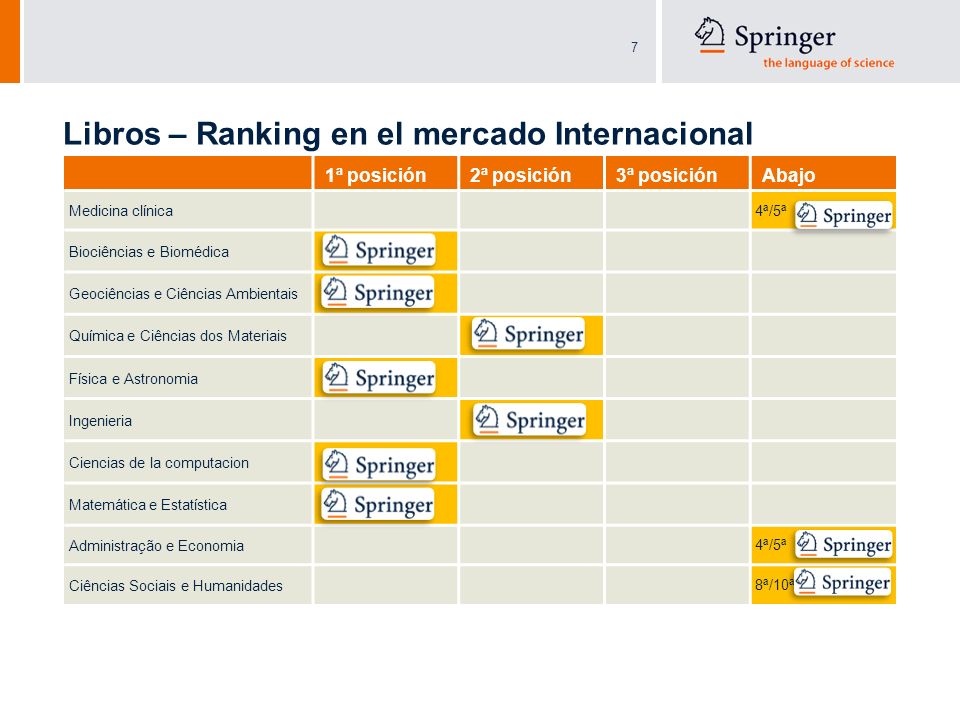 7

Springer
the language of science

Libros – Ranking en el mercado Internacional

| | 1ª posición | 2ª posición | 3ª posición | Abajo |
|---|---|---|---|---|
| Medicina clínica | | | | 4ª/5ª Springer |
| Biociências e Biomédica | Springer | | | |
| Geociências e Ciências Ambientais | Springer | | | |
| Química e Ciências dos Materiais | | Springer | | |
| Física e Astronomia | Springer | | | |
| Ingenieria | | Springer | | |
| Ciencias de la computacion | Springer | | | |
| Matemática e Estatística | Springer | | | |
| Administração e Economia | | | | 4ª/5ª Springer |
| Ciências Sociais e Humanidades | | | | 8ª/10ª Springer |